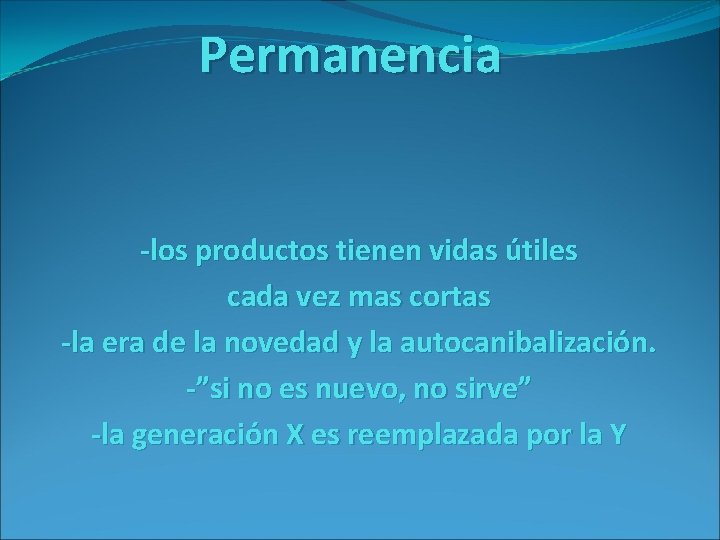 Permanencia

-los productos tienen vidas útiles cada vez mas cortas

-la era de la novedad y la autocanibalización.

-”si no es nuevo, no sirve”

-la generación X es reemplazada por la Y